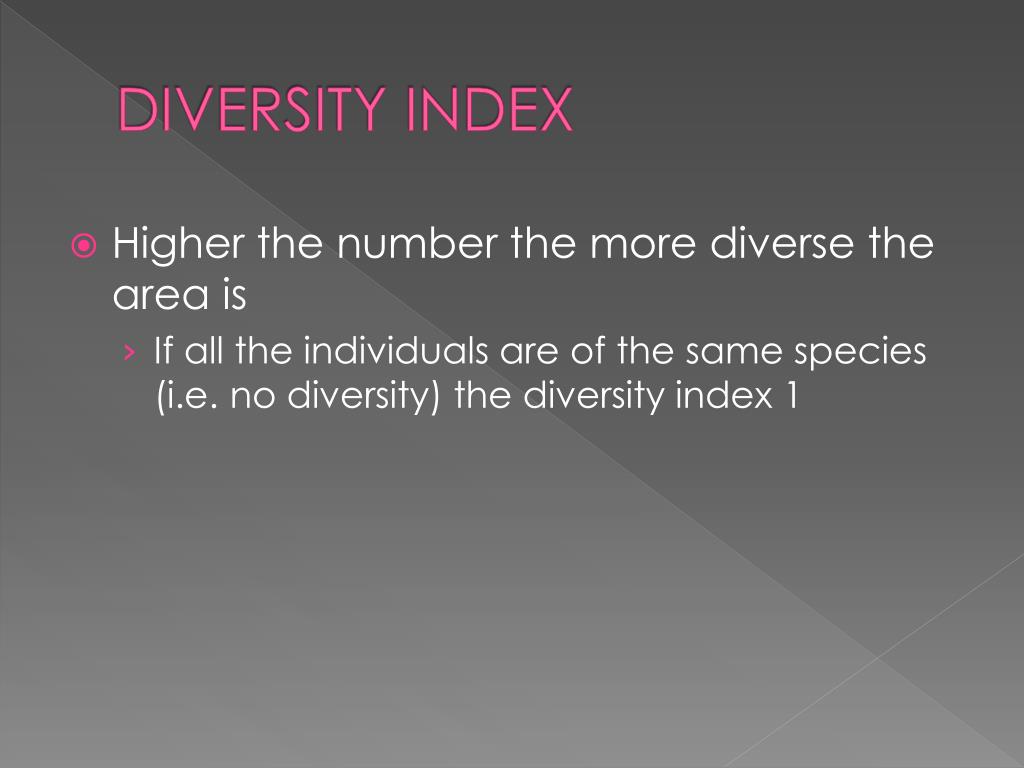 DIVERSITY INDEX

Higher the number the more diverse the area is

› If all the individuals are of the same species (i.e. no diversity) the diversity index 1